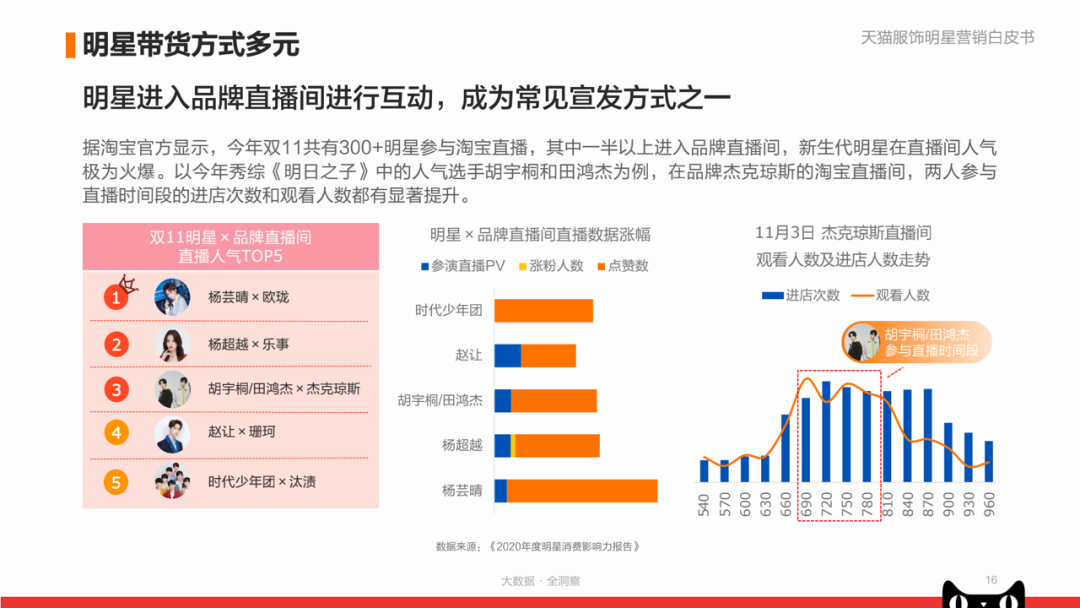 明星带货方式多元

天猫服饰明星营销白皮书

明星进入品牌直播间进行互动，成为常见宣发方式之一

据淘宝官方显示，今年双11共有300+明星参与淘宝直播，其中一半以上进入品牌直播间，新生代明星在直播间人气极为火爆。以今年秀综《明日之子》中的人气选手胡宇桐和田鸿杰为例，在品牌杰克琼斯的淘宝直播间，两人参与直播时间段的进店次数和观看人数都有显著提升。

双11明星 × 品牌直播间
直播人气TOP5

1 杨芸晴 × 欧珑
2 杨超越 × 乐事
3 胡宇桐/田鸿杰 × 杰克琼斯
4 赵让 × 珊珂
5 时代少年团 × 汰渍

明星 × 品牌直播间直播数据涨幅

参演直播PV 涨粉人数 点赞数

时代少年团
赵让
胡宇桐/田鸿杰
杨超越
杨芸晴

11月3日 杰克琼斯直播间
观看人数及进店人数走势

进店次数 观看人数

胡宇桐/田鸿杰
参与直播时间段

540 570 600 630 660 690 720 750 780 810 840 870 900 930 960

数据来源：《2020年度明星消费影响力报告》

大数据 · 全洞察

16